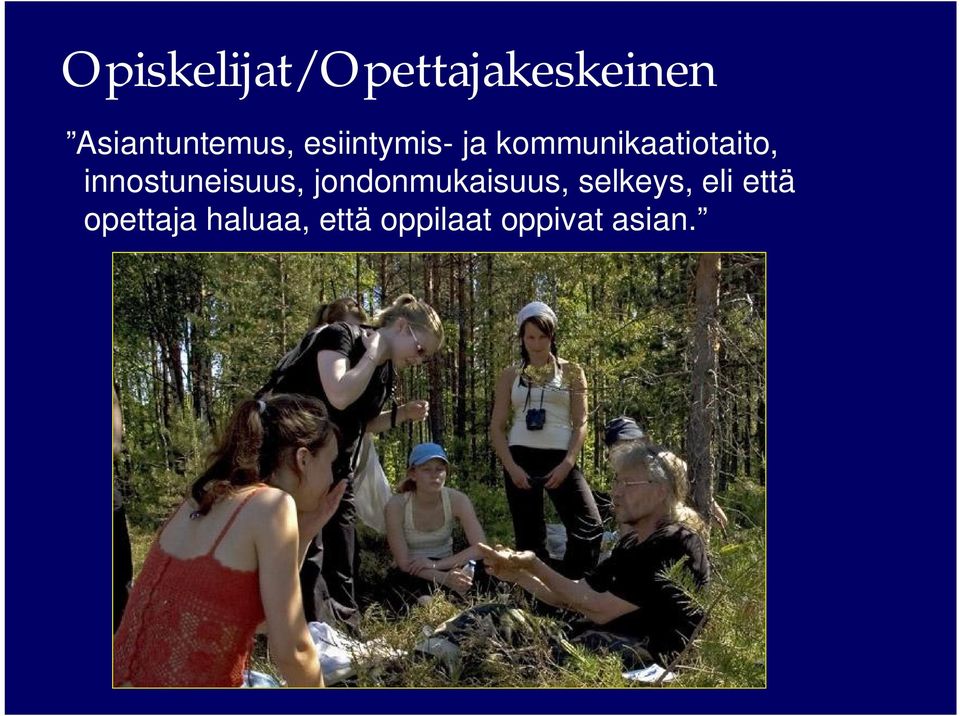 Opiskelijat/Opettajakeskeinen

”Asiantuntemus, esiintymis- ja kommunikaatiotaito, innostuneisuus, jondonmukaisuus, selkeys, eli että opettaja haluaa, että oppilaat oppivat asian.”